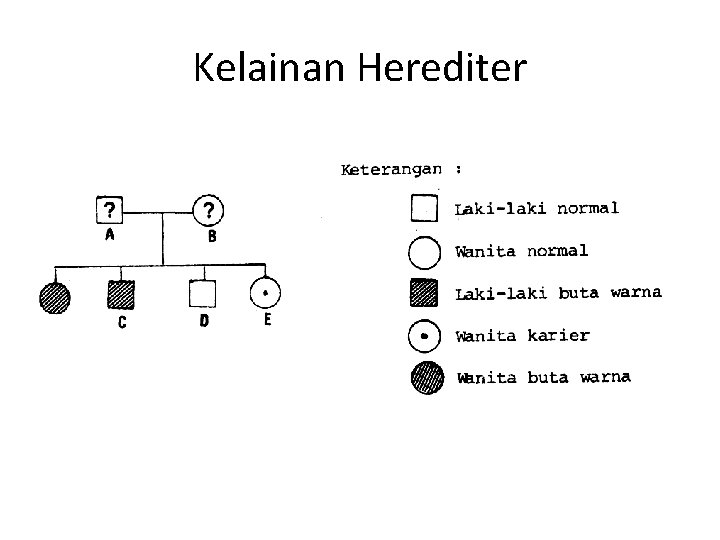 Kelainan Herediter

?
A
?
B
C
D
E

Keterangan :
Laki-laki normal
Wanita normal
Laki-laki buta warna
Wanita karier
Wanita buta warna